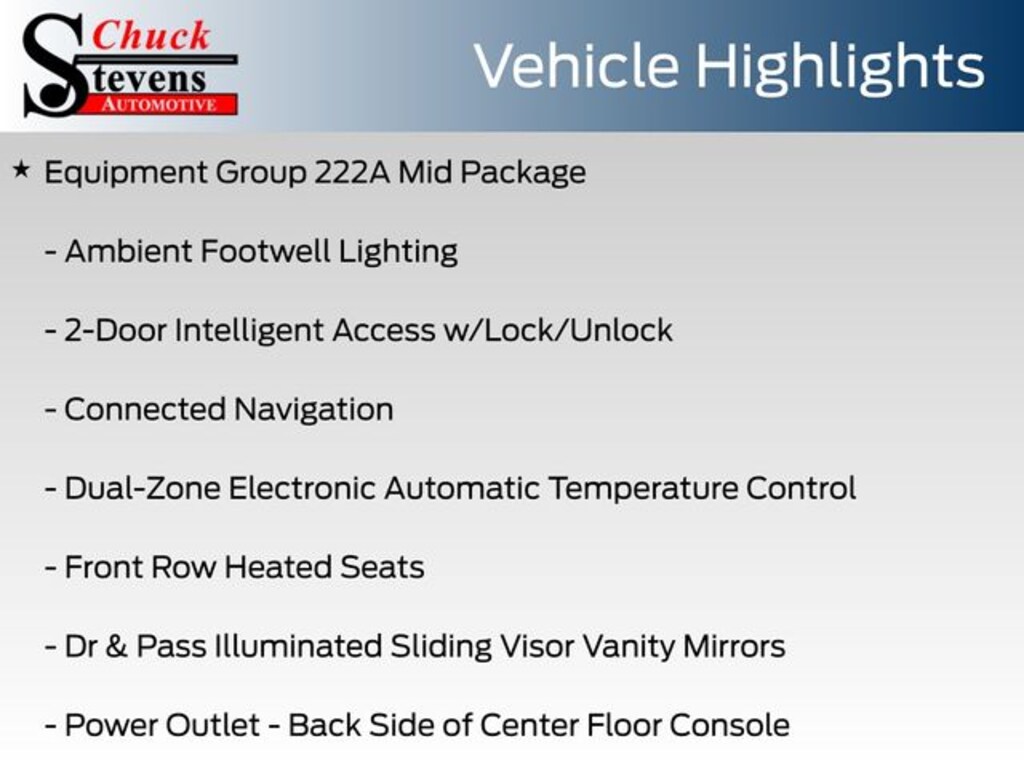 Chuck Stevens AUTOMOTIVE

Vehicle Highlights

★ Equipment Group 222A Mid Package

- Ambient Footwell Lighting

- 2-Door Intelligent Access w/Lock/Unlock

- Connected Navigation

- Dual-Zone Electronic Automatic Temperature Control

- Front Row Heated Seats

- Dr & Pass Illuminated Sliding Visor Vanity Mirrors

- Power Outlet - Back Side of Center Floor Console